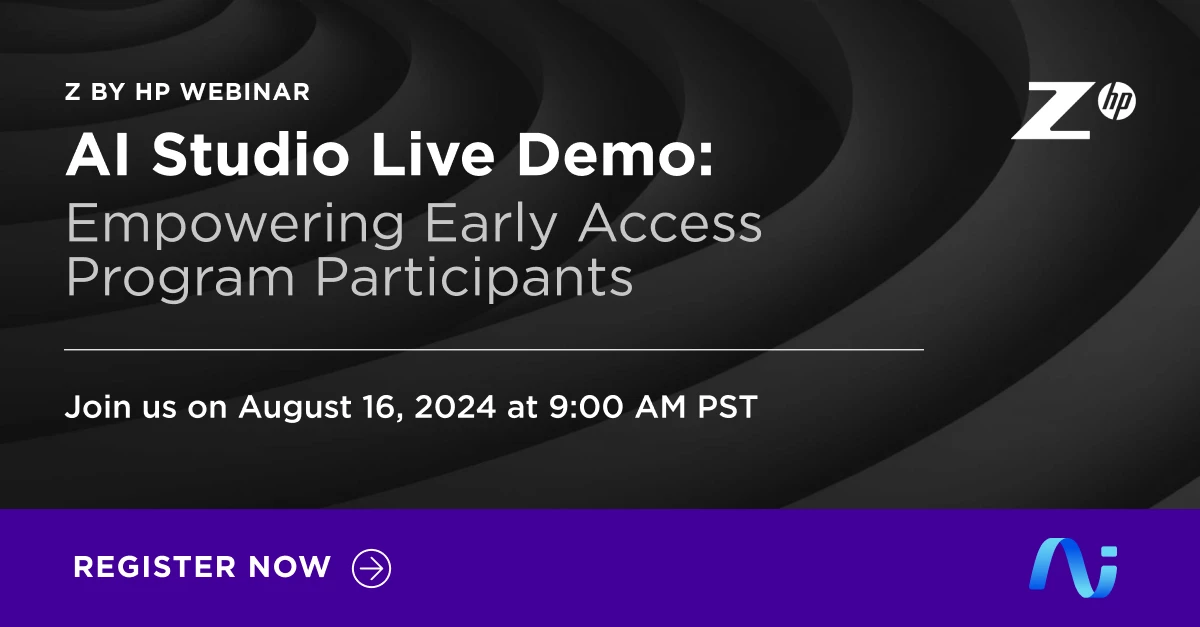 Z BY HP WEBINAR

AI Studio Live Demo:
Empowering Early Access Program Participants

Z hp

Join us on August 16, 2024 at 9:00 AM PST

REGISTER NOW